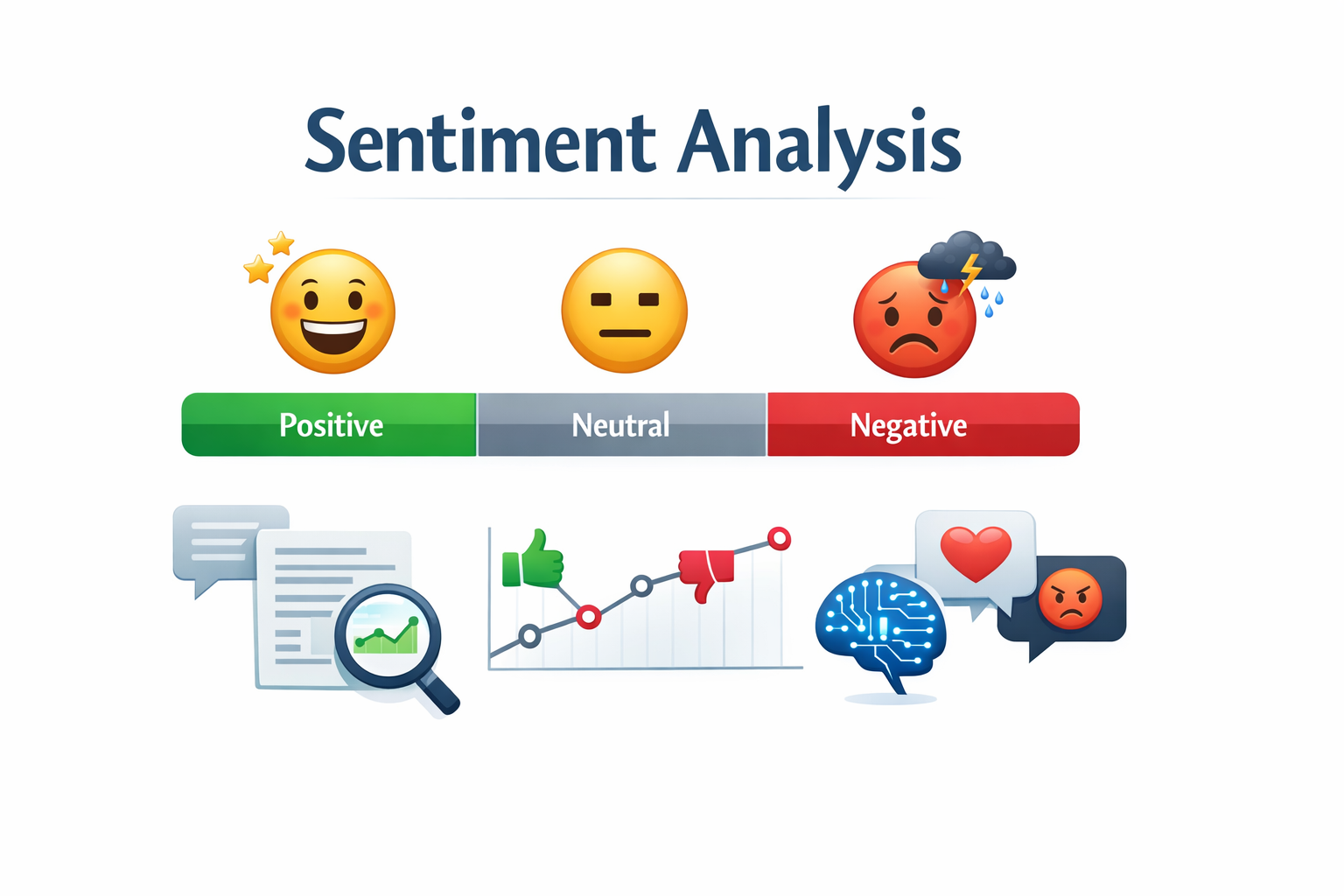 Sentiment Analysis

Positive
Neutral
Negative